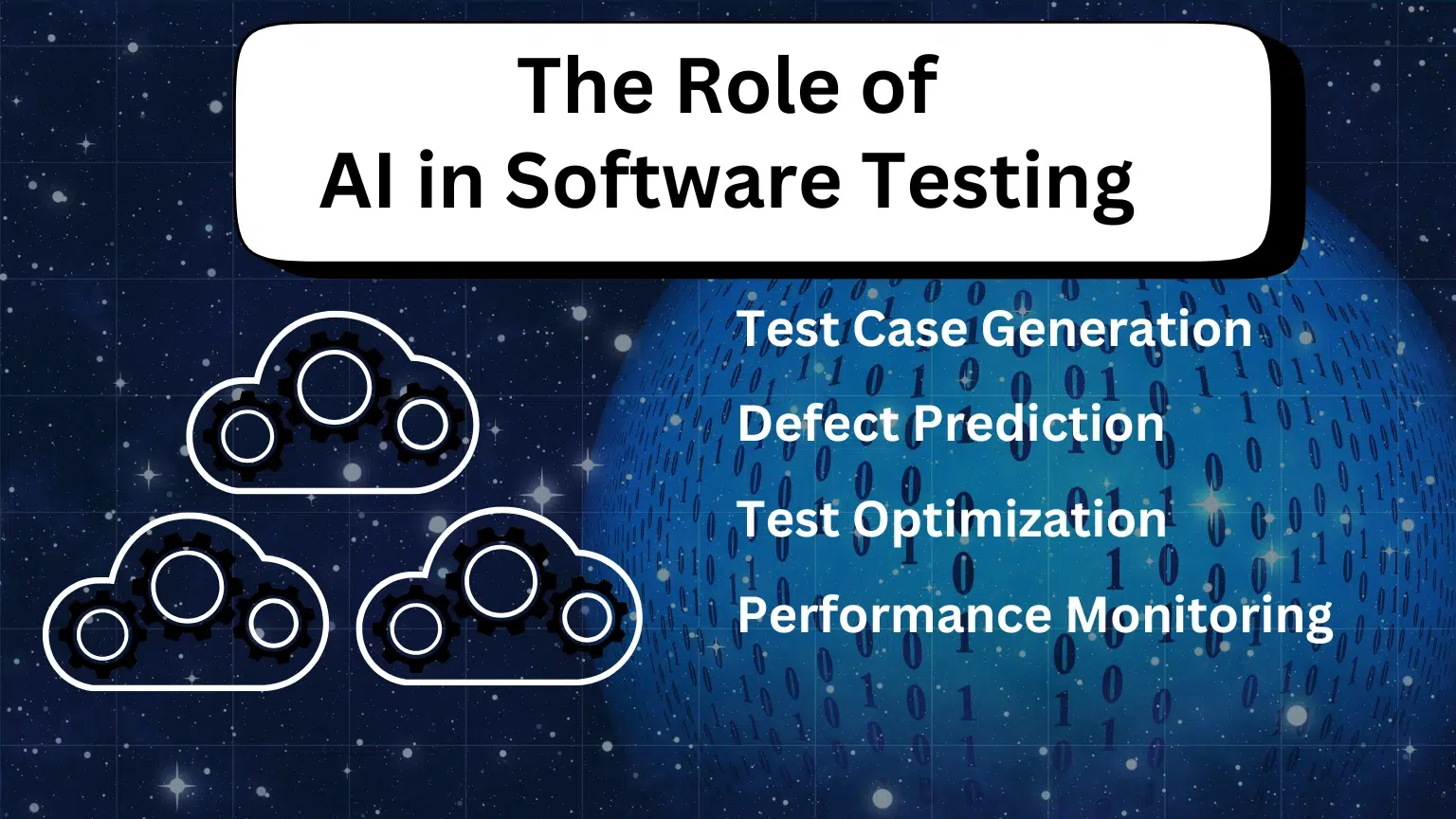 The Role of
AI in Software Testing

Test Case Generation
Defect Prediction
Test Optimization
Performance Monitoring